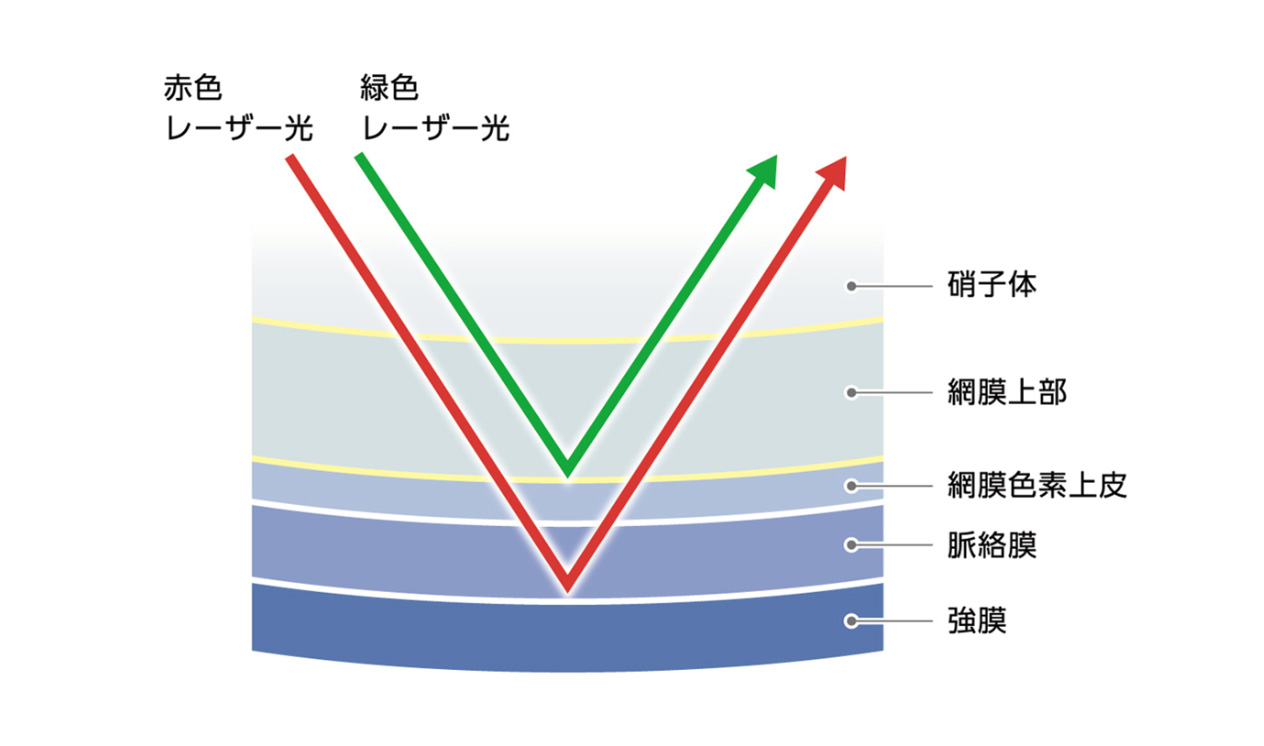 赤色
レーザー光

緑色
レーザー光

硝子体

網膜上部

網膜色素上皮

脈絡膜

強膜